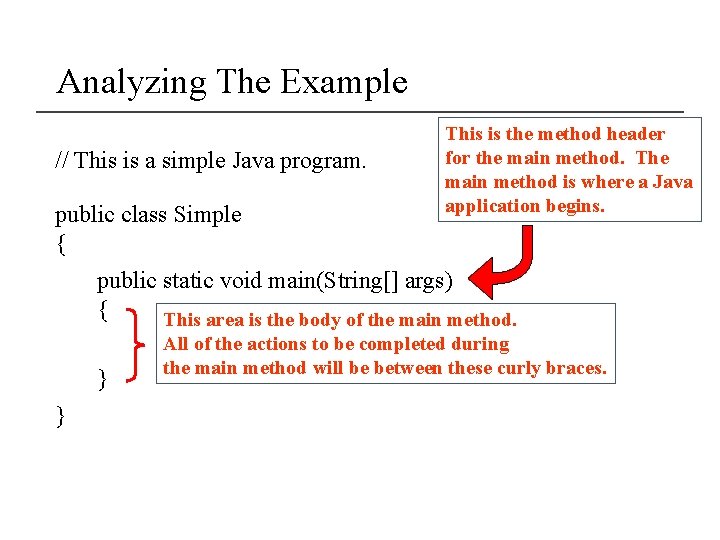 Analyzing The Example

// This is a simple Java program.

This is the method header for the main method. The main method is where a Java application begins.

public class Simple
{
public static void main(String[] args)
{

This area is the body of the main method. All of the actions to be completed during the main method will be between these curly braces.

}
}